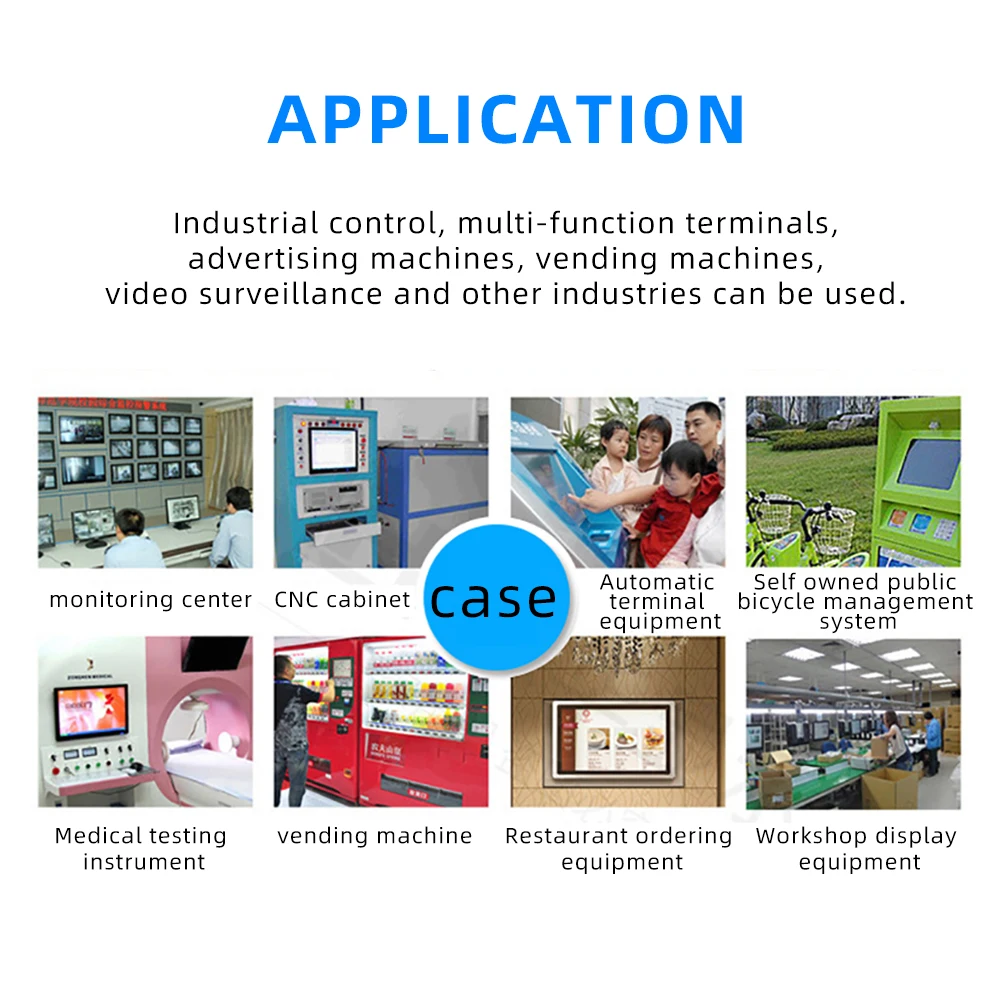 APPLICATION

Industrial control, multi-function terminals, advertising machines, vending machines, video surveillance and other industries can be used.

monitoring center

CNC cabinet

case

Automatic terminal equipment

Self owned public bicycle management system

Medical testing instrument

vending machine

Restaurant ordering equipment

Workshop display equipment